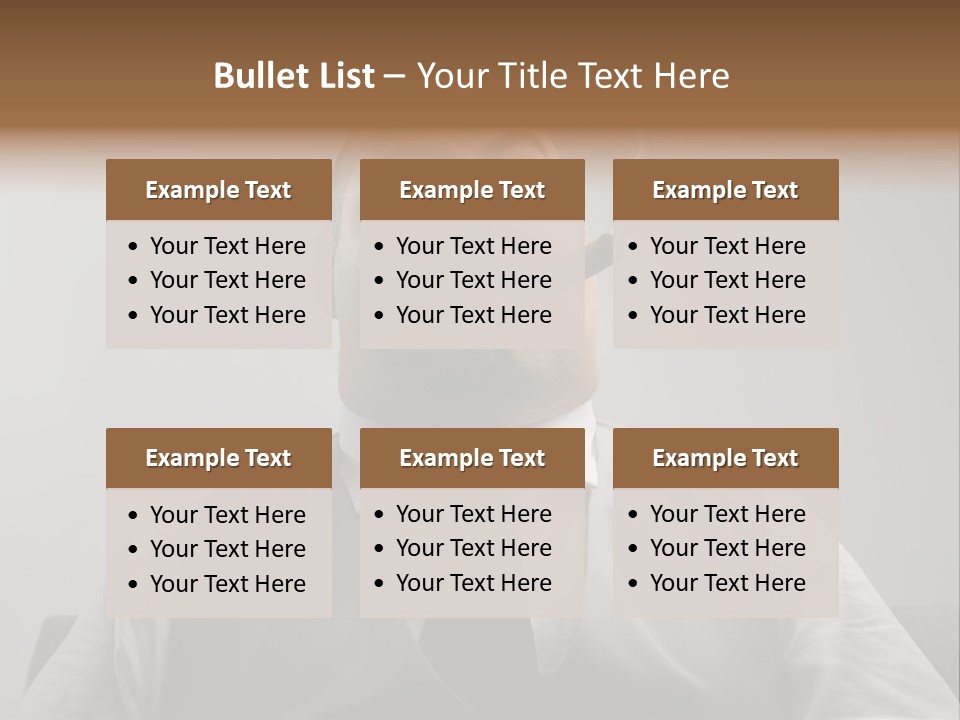 Bullet List – Your Title Text Here

Example Text
- Your Text Here
- Your Text Here
- Your Text Here

Example Text
- Your Text Here
- Your Text Here
- Your Text Here

Example Text
- Your Text Here
- Your Text Here
- Your Text Here

Example Text
- Your Text Here
- Your Text Here
- Your Text Here

Example Text
- Your Text Here
- Your Text Here
- Your Text Here

Example Text
- Your Text Here
- Your Text Here
- Your Text Here